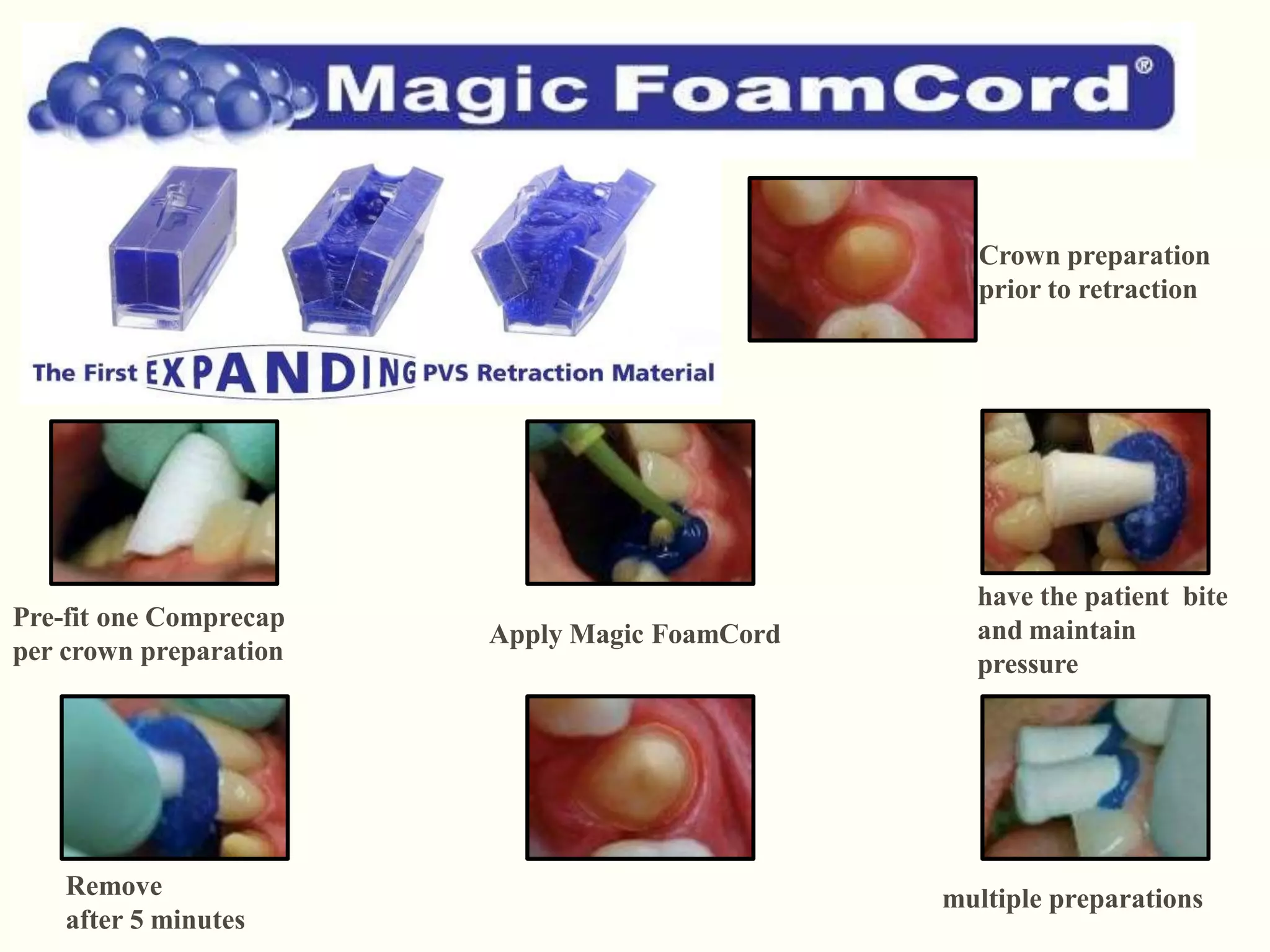 Magic FoamCord®

The First EXPANDING PVS Retraction Material

Crown preparation prior to retraction

Pre-fit one Comprecap per crown preparation

Apply Magic FoamCord

have the patient bite and maintain pressure

Remove after 5 minutes

multiple preparations